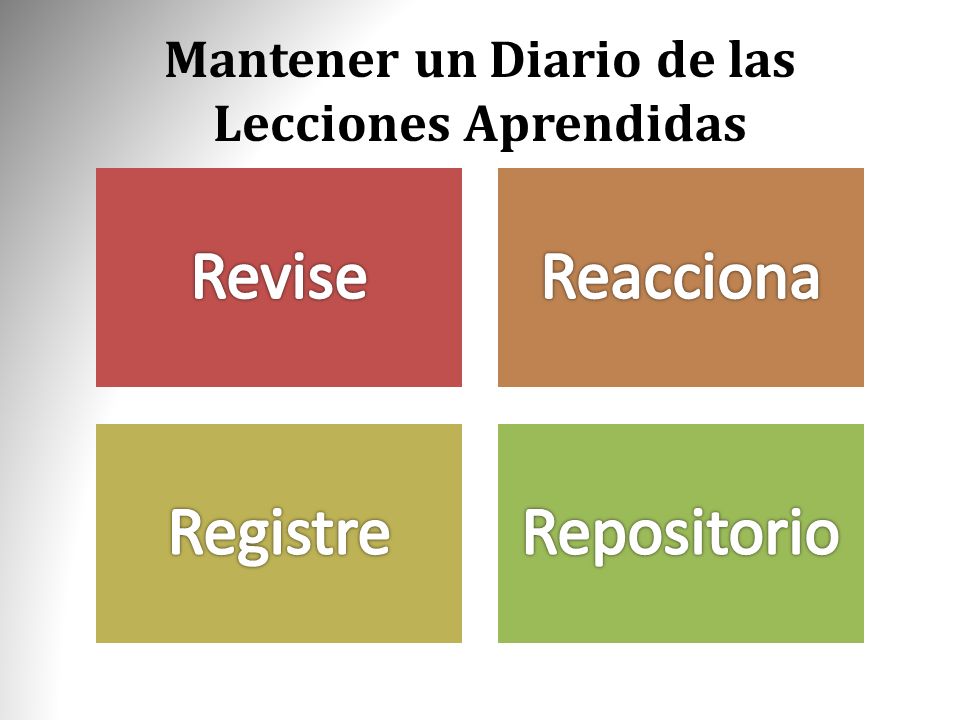 Mantener un Diario de las Lecciones Aprendidas

Revise

Reacciona

Registre

Repositorio